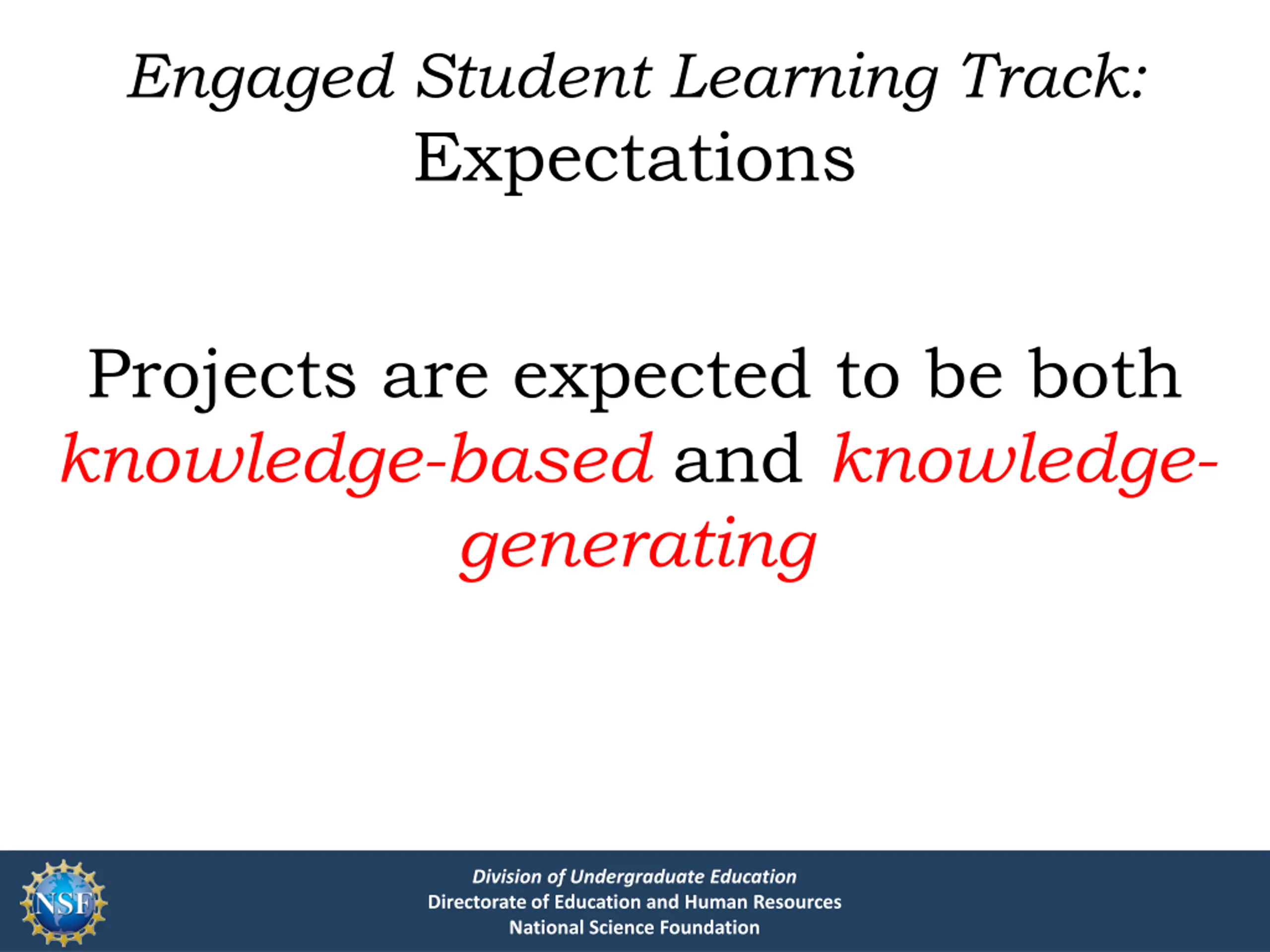 Engaged Student Learning Track: Expectations

Projects are expected to be both knowledge-based and knowledge-generating

NSF

Division of Undergraduate Education
Directorate of Education and Human Resources
National Science Foundation